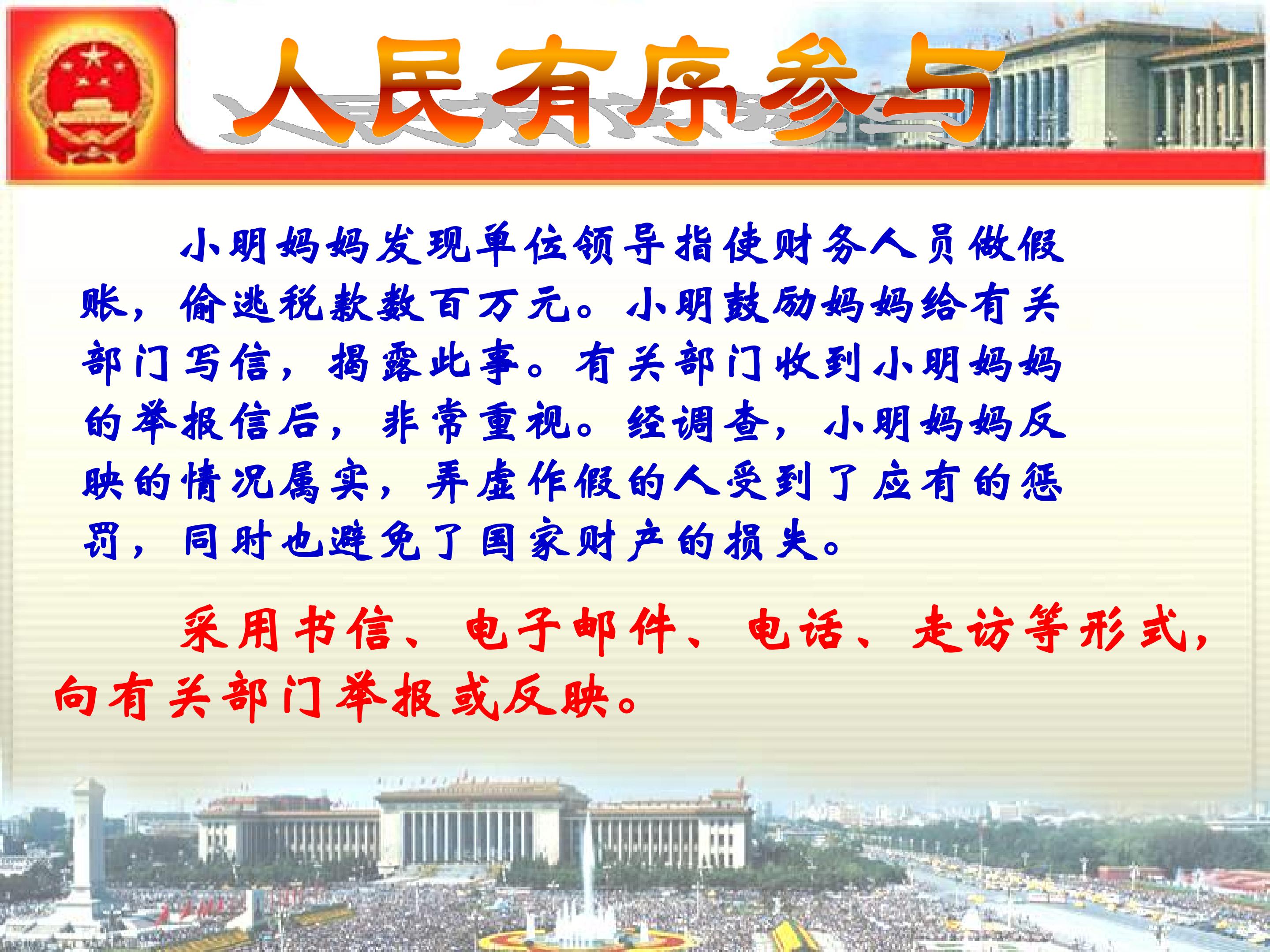 人民有序参与

小明妈妈发现单位领导指使财务人员做假账，偷逃税款数百万元。小明鼓励妈妈给有关部门写信，揭露此事。有关部门收到小明妈妈的举报信后，非常重视。经调查，小明妈妈反映的情况属实，弄虚作假的人受到了应有的惩罚，同时也避免了国家财产的损失。

采用书信、电子邮件、电话、走访等形式，向有关部门举报或反映。